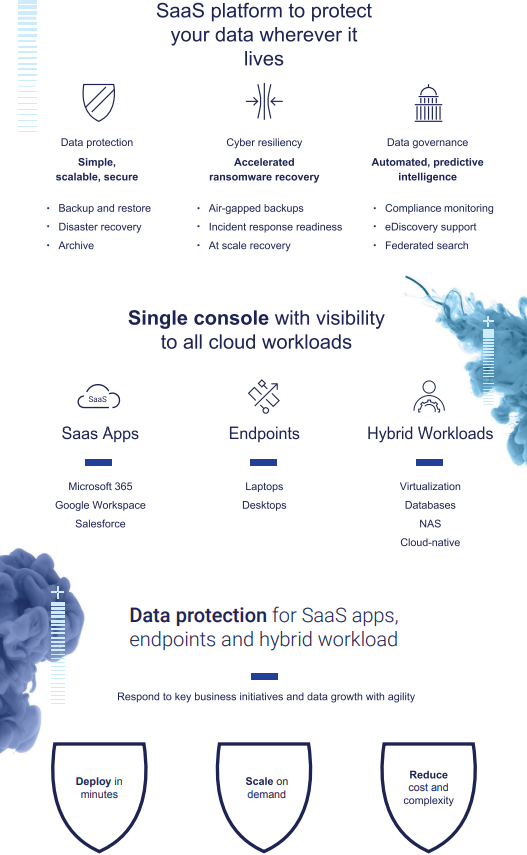 SaaS platform to protect your data wherever it lives

Data protection
Simple, scalable, secure
· Backup and restore
· Disaster recovery
· Archive

Cyber resiliency
Accelerated ransomware recovery
· Air-gapped backups
· Incident response readiness
· At scale recovery

Data governance
Automated, predictive intelligence
· Compliance monitoring
· eDiscovery support
· Federated search

Single console with visibility to all cloud workloads

SaaS
Saas Apps
Microsoft 365
Google Workspace
Salesforce

Endpoints
Laptops
Desktops

Hybrid Workloads
Virtualization
Databases
NAS
Cloud-native

Data protection for SaaS apps, endpoints and hybrid workload

Respond to key business initiatives and data growth with agility

Deploy in minutes

Scale on demand

Reduce cost and complexity